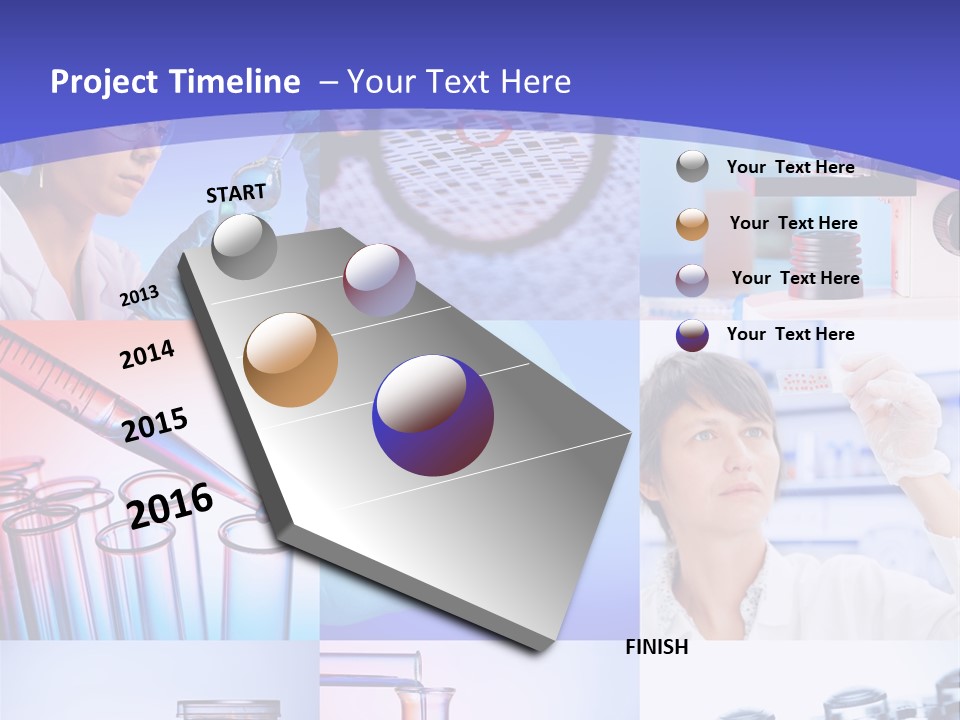 Project Timeline – Your Text Here

START

2013

2014

2015

2016

FINISH

Your Text Here

Your Text Here

Your Text Here

Your Text Here